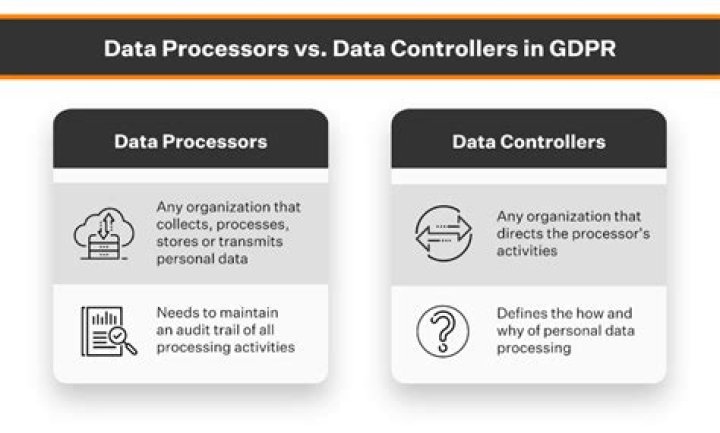 Data Processors vs. Data Controllers in GDPR

Data Processors

Any organization that collects, processes, stores or transmits personal data

Needs to maintain an audit trail of all processing activities

Data Controllers

Any organization that directs the processor's activities

Defines the how and why of personal data processing